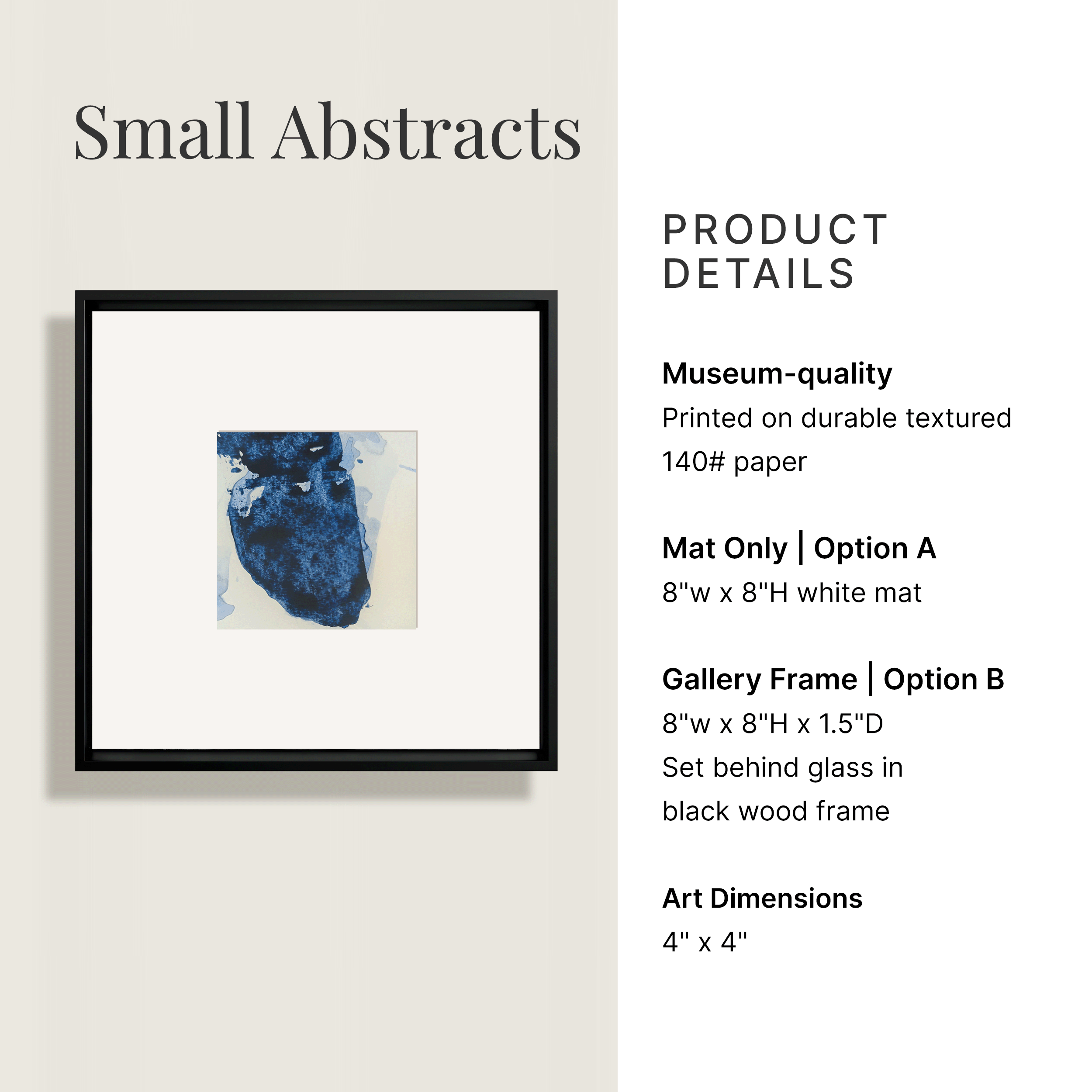 Small Abstracts

PRODUCT DETAILS

Museum-quality
Printed on durable textured 140# paper

Mat Only | Option A
8"w x 8"H white mat

Gallery Frame | Option B
8"w x 8"H x 1.5"D
Set behind glass in black wood frame

Art Dimensions
4" x 4"